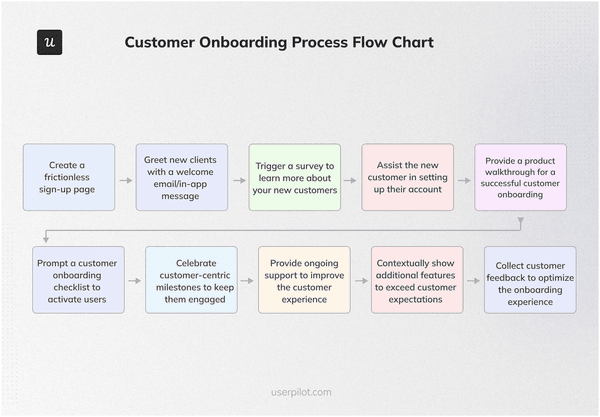 u

Customer Onboarding Process Flow Chart

Create a frictionless sign-up page

Greet new clients with a welcome email/in-app message

Trigger a survey to learn more about your new customers

Assist the new customer in setting up their account

Provide a product walkthrough for a successful customer onboarding

Prompt a customer onboarding checklist to activate users

Celebrate customer-centric milestones to keep them engaged

Provide ongoing support to improve the customer experience

Contextually show additional features to exceed customer expectations

Collect customer feedback to optimize the onboarding experience

userpilot.com